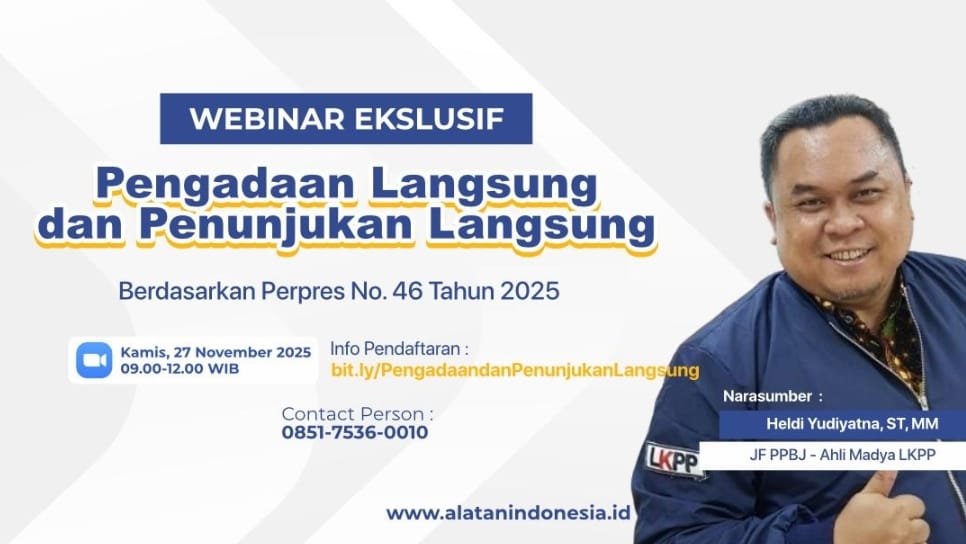 WEBINAR EKSLUSIF

Pengadaan Langsung dan Penunjukan Langsung

Berdasarkan Perpres No. 46 Tahun 2025

Kamis, 27 November 2025
09.00-12.00 WIB

Info Pendaftaran :
bit.ly/PengadaandanPenunjukanLangsung

Contact Person :
0851-7536-0010

Narasumber :
Heldi Yudiyatna, ST, MM
JF PPBJ - Ahli Madya LKPP

LKPP

www.alatanindonesia.id